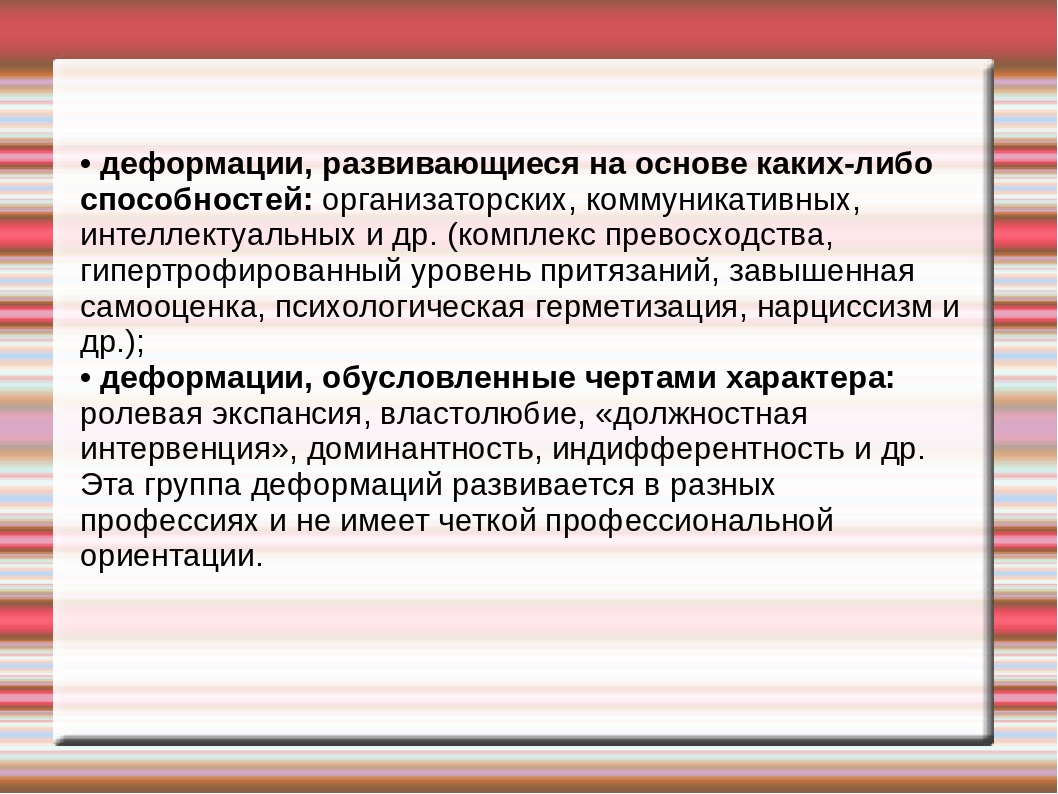 • деформации, развивающиеся на основе каких-либо способностей: организаторских, коммуникативных, интеллектуальных и др. (комплекс превосходства, гипертрофированный уровень притязаний, завышенная самооценка, психологическая герметизация, нарциссизм и др.);
• деформации, обусловленные чертами характера: ролевая экспансия, властолюбие, «должностная интервенция», доминантность, индифферентность и др. Эта группа деформаций развивается в разных профессиях и не имеет четкой профессиональной ориентации.